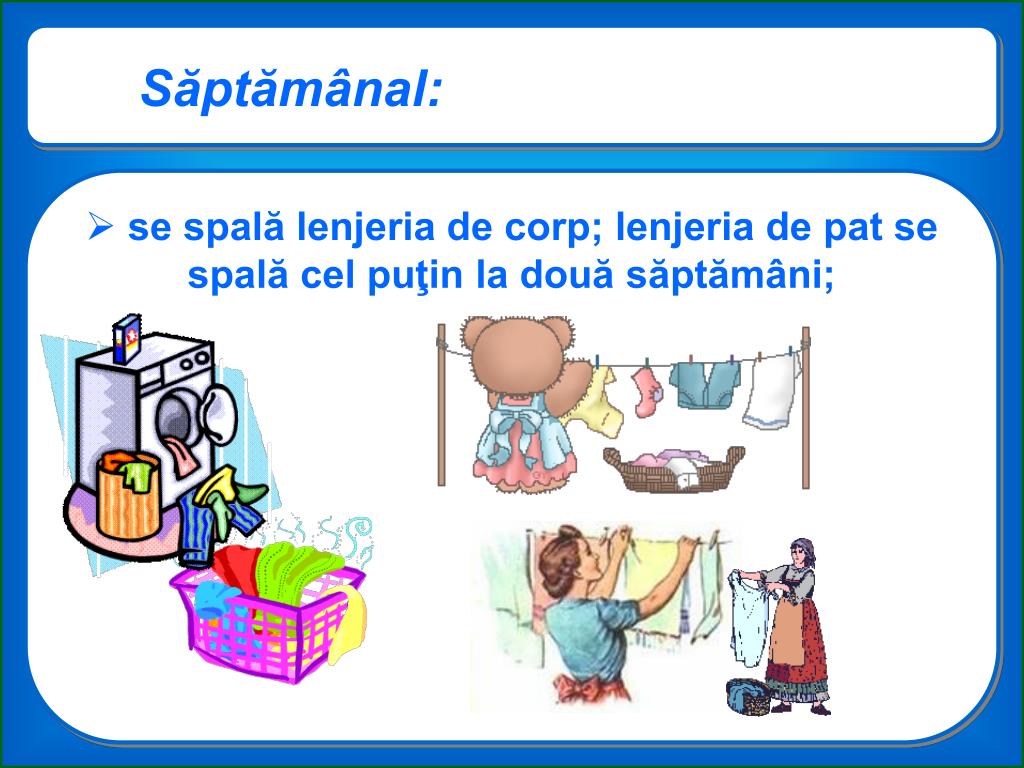 Săptămânal:

➢ se spală lenjeria de corp; lenjeria de pat se spală cel puţin la două săptămâni;